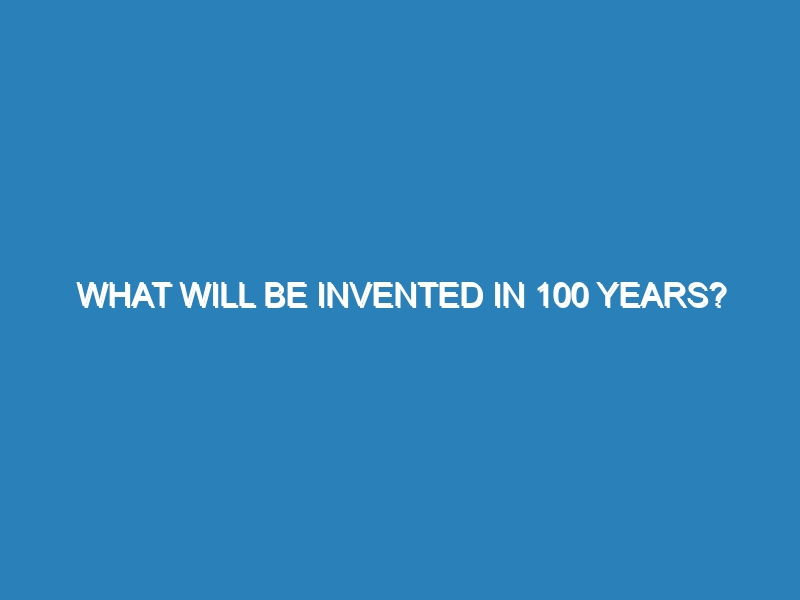 WHAT WILL BE INVENTED IN 100 YEARS?